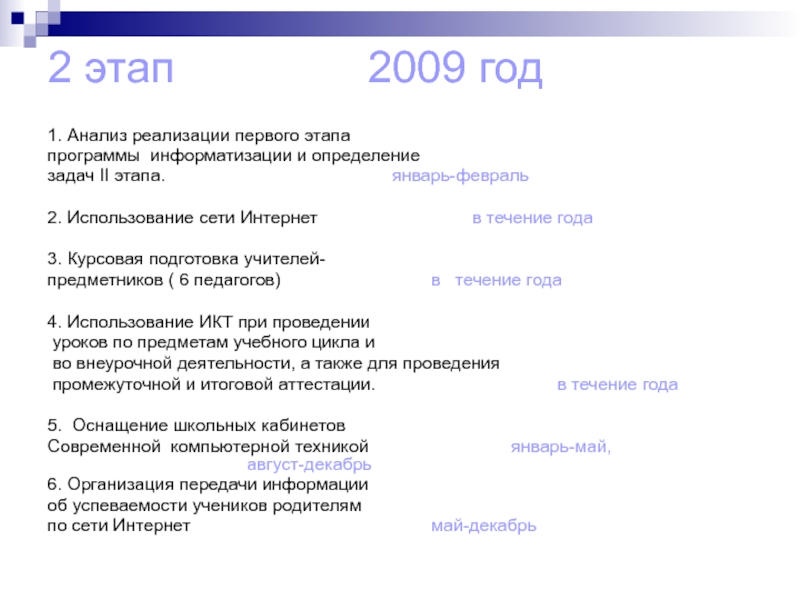 2 этап 2009 год

1. Анализ реализации первого этапа программы информатизации и определение задач II этапа. январь-февраль

2. Использование сети Интернет в течение года

3. Курсовая подготовка учителей-предметников ( 6 педагогов) в течение года

4. Использование ИКТ при проведении уроков по предметам учебного цикла и во внеурочной деятельности, а также для проведения промежуточной и итоговой аттестации. в течение года

5. Оснащение школьных кабинетов Современной компьютерной техникой январь-май, август-декабрь
6. Организация передачи информации об успеваемости учеников родителям по сети Интернет май-декабрь